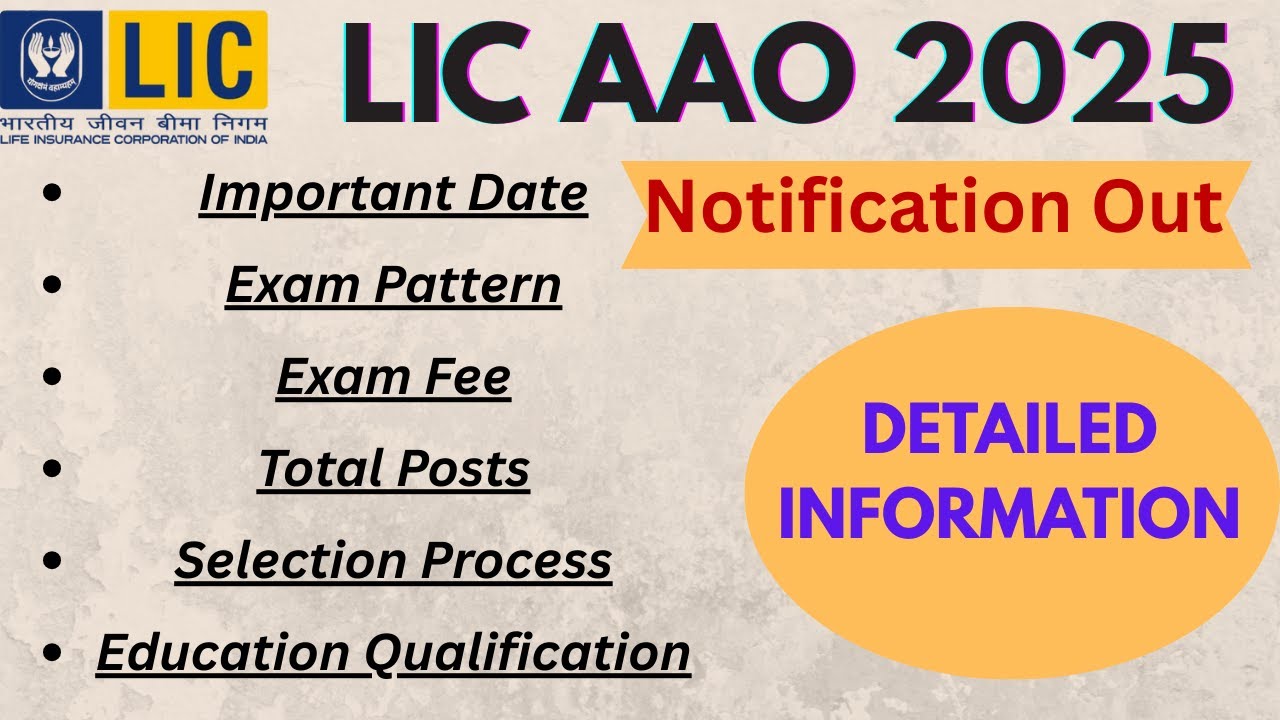 योगक्षेमं वहाम्यहम्
LIC
भारतीय जीवन बीमा निगम
LIFE INSURANCE CORPORATION OF INDIA

LIC AAO 2025

Notification Out

• Important Date
• Exam Pattern
• Exam Fee
• Total Posts
• Selection Process
• Education Qualification

DETAILED INFORMATION